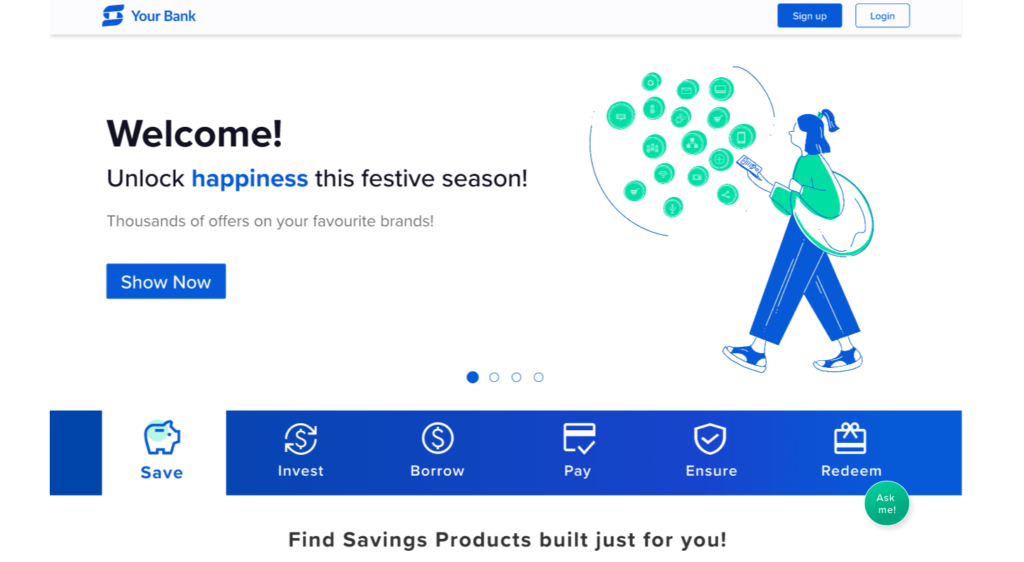 Your Bank

Sign up

Login

Welcome!

Unlock happiness this festive season!

Thousands of offers on your favourite brands!

Show Now

Save

Invest

Borrow

Pay

Ensure

Redeem

Ask me!

Find Savings Products built just for you!